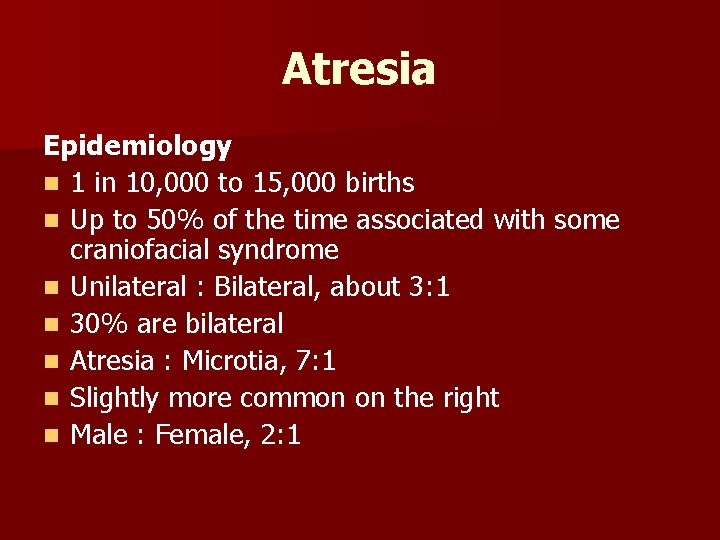 Atresia

Epidemiology

- 1 in 10,000 to 15,000 births
- Up to 50% of the time associated with some craniofacial syndrome
- Unilateral : Bilateral, about 3:1
- 30% are bilateral
- Atresia : Microtia, 7:1
- Slightly more common on the right
- Male : Female, 2:1